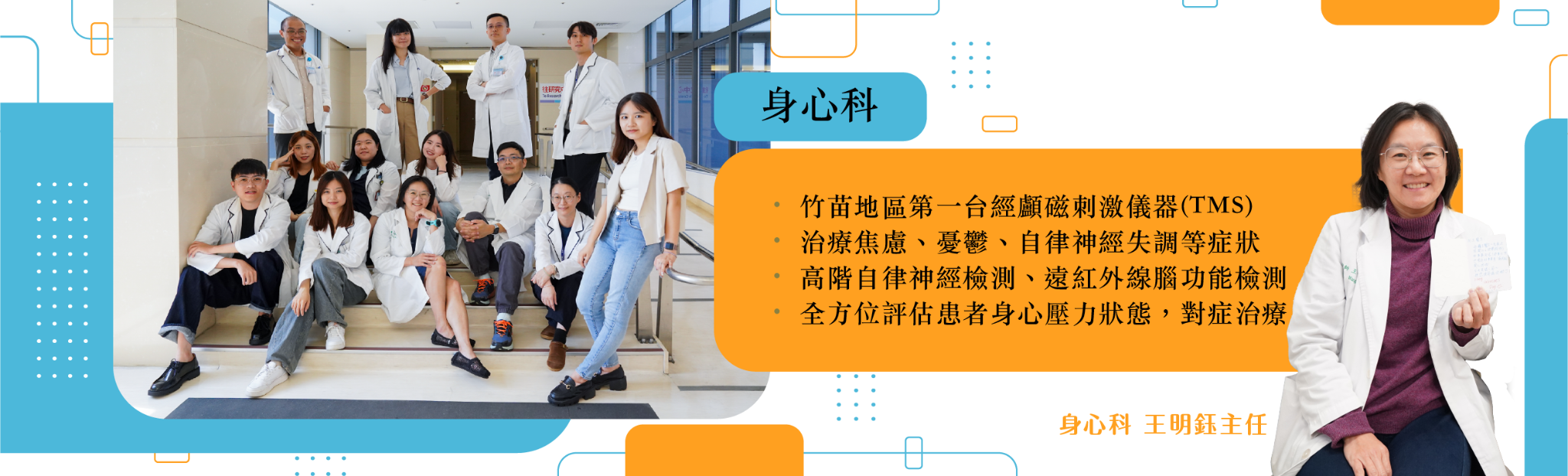 身心科

• 竹苗地區第一台經顱磁刺激儀器(TMS)
• 治療焦慮、憂鬱、自律神經失調等症狀
• 高階自律神經檢測、遠紅外線腦功能檢測
• 全方位評估患者身心壓力狀態，對症治療

身心科 王明鈺主任